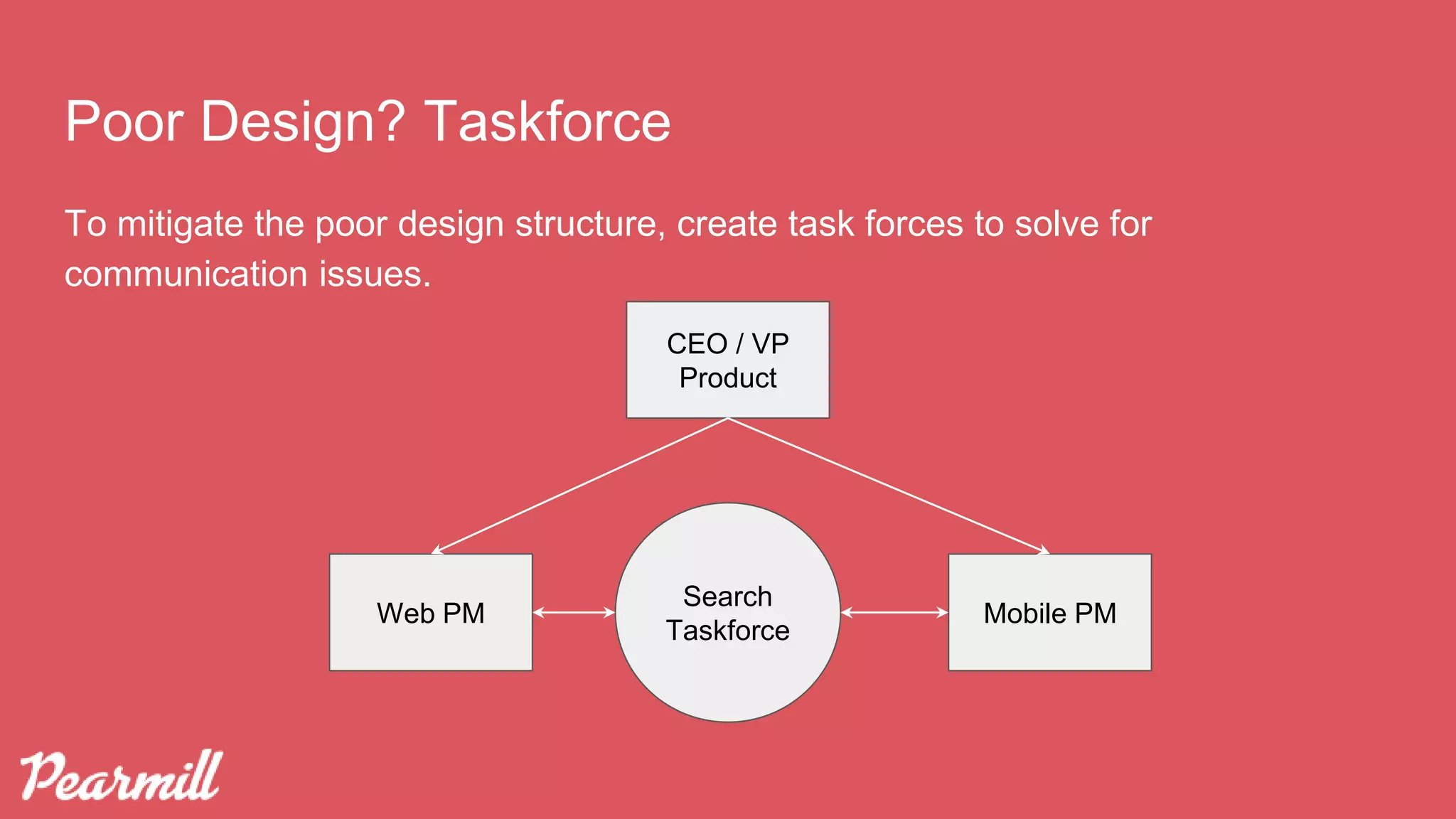 Poor Design? Taskforce

To mitigate the poor design structure, create task forces to solve for communication issues.

CEO / VP Product

Web PM

Search Taskforce

Mobile PM

Pearmill